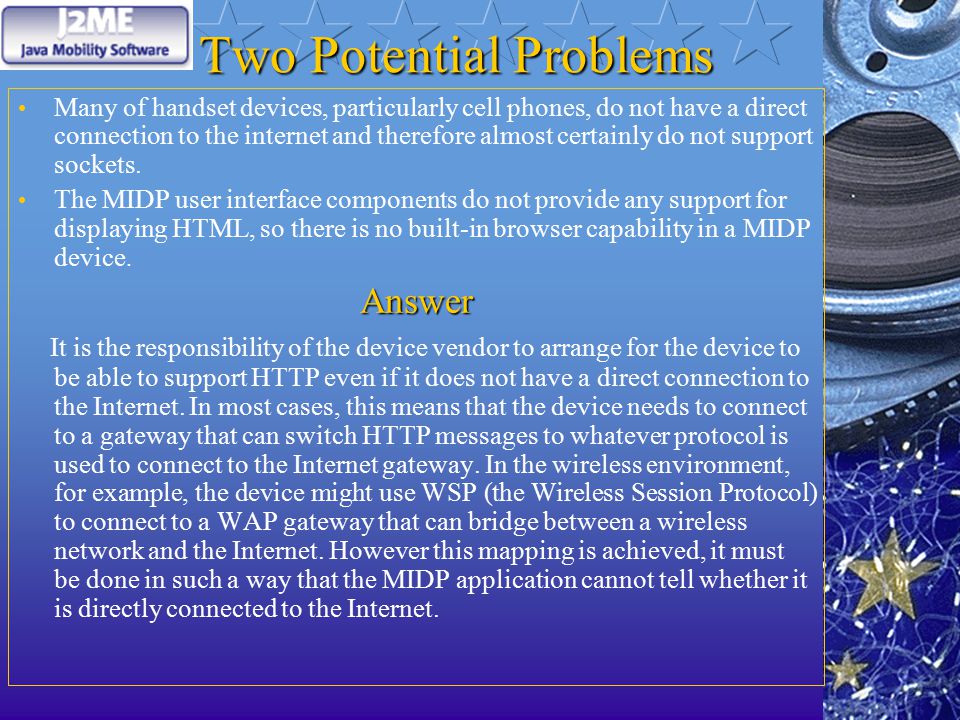 J2ME
Java Mobility Software

Two Potential Problems

• Many of handset devices, particularly cell phones, do not have a direct connection to the internet and therefore almost certainly do not support sockets.

• The MIDP user interface components do not provide any support for displaying HTML, so there is no built-in browser capability in a MIDP device.

Answer

It is the responsibility of the device vendor to arrange for the device to be able to support HTTP even if it does not have a direct connection to the Internet. In most cases, this means that the device needs to connect to a gateway that can switch HTTP messages to whatever protocol is used to connect to the Internet gateway. In the wireless environment, for example, the device might use WSP (the Wireless Session Protocol) to connect to a WAP gateway that can bridge between a wireless network and the Internet. However this mapping is achieved, it must be done in such a way that the MIDP application cannot tell whether it is directly connected to the Internet.